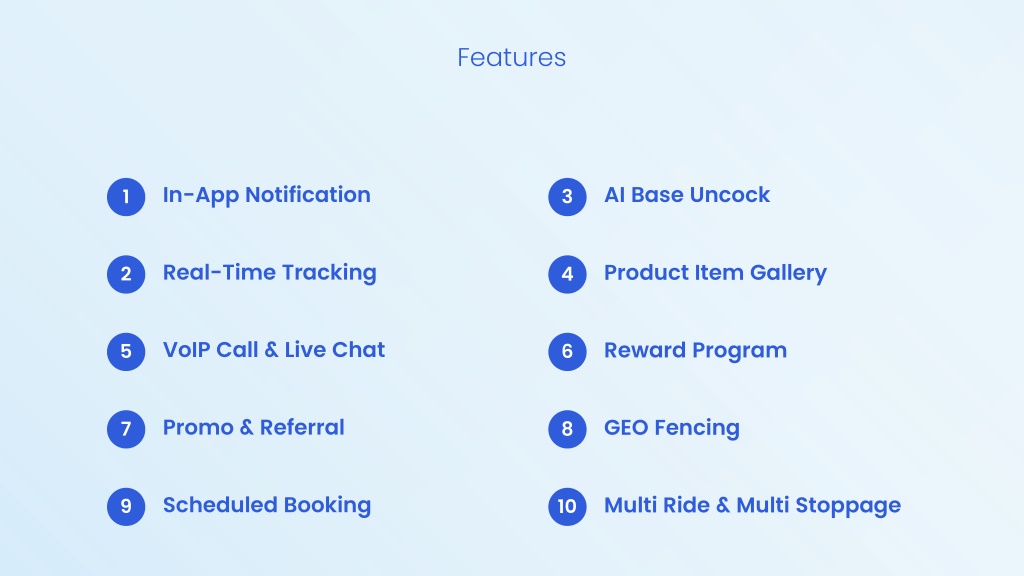 Features

1 In-App Notification

2 Real-Time Tracking

5 VoIP Call & Live Chat

7 Promo & Referral

9 Scheduled Booking

3 AI Base Uncock

4 Product Item Gallery

6 Reward Program

8 GEO Fencing

10 Multi Ride & Multi Stoppage